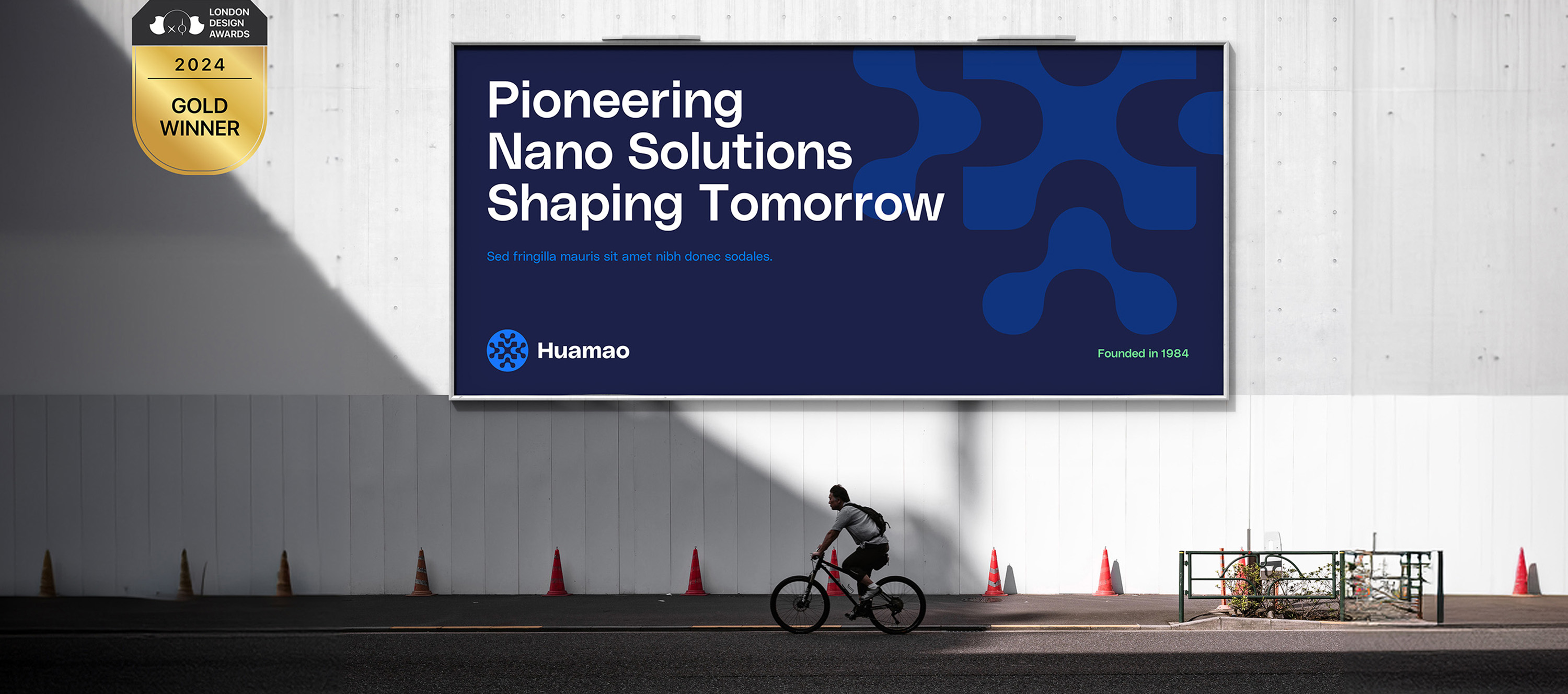 LONDON DESIGN AWARDS

2024

GOLD WINNER

Pioneering Nano Solutions Shaping Tomorrow

Sed fringilla mauris sit amet nibh donec sodales.

Huamao

Founded in 1984